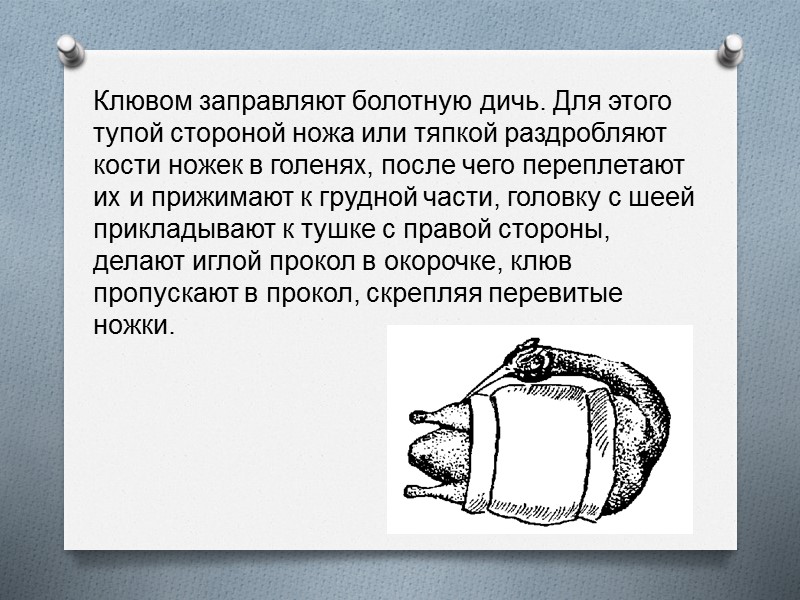 Клювом заправляют болотную дичь. Для этого тупой стороной ножа или тяпкой раздробляют кости ножек в голенях, после чего переплетают их и прижимают к грудной части, головку с шеей прикладывают к тушке с правой стороны, делают иглой прокол в окорочке, клюв пропускают в прокол, скрепляя перевитые ножки.